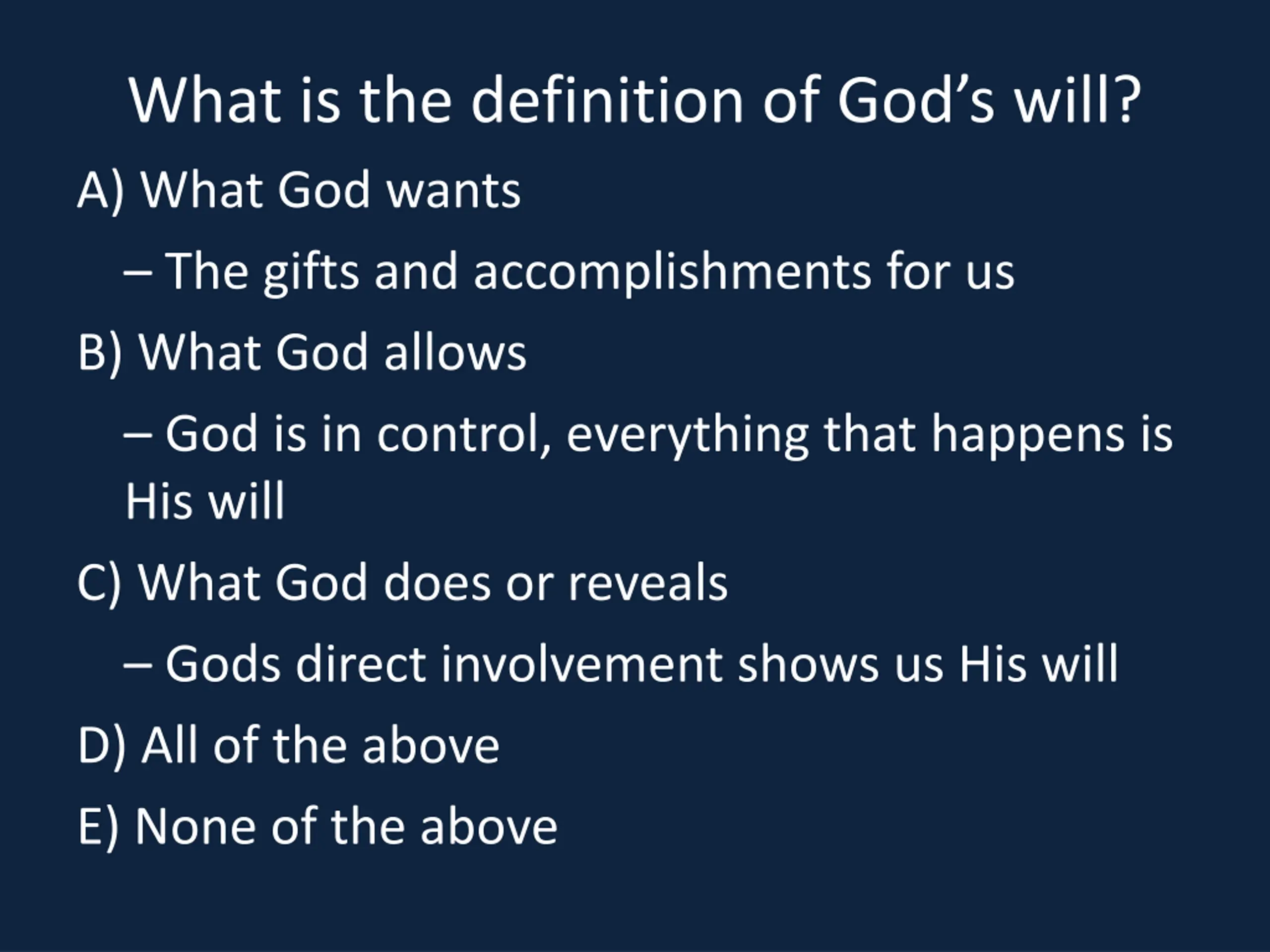 What is the definition of God’s will?

A) What God wants

– The gifts and accomplishments for us

B) What God allows

– God is in control, everything that happens is His will

C) What God does or reveals

– Gods direct involvement shows us His will

D) All of the above

E) None of the above